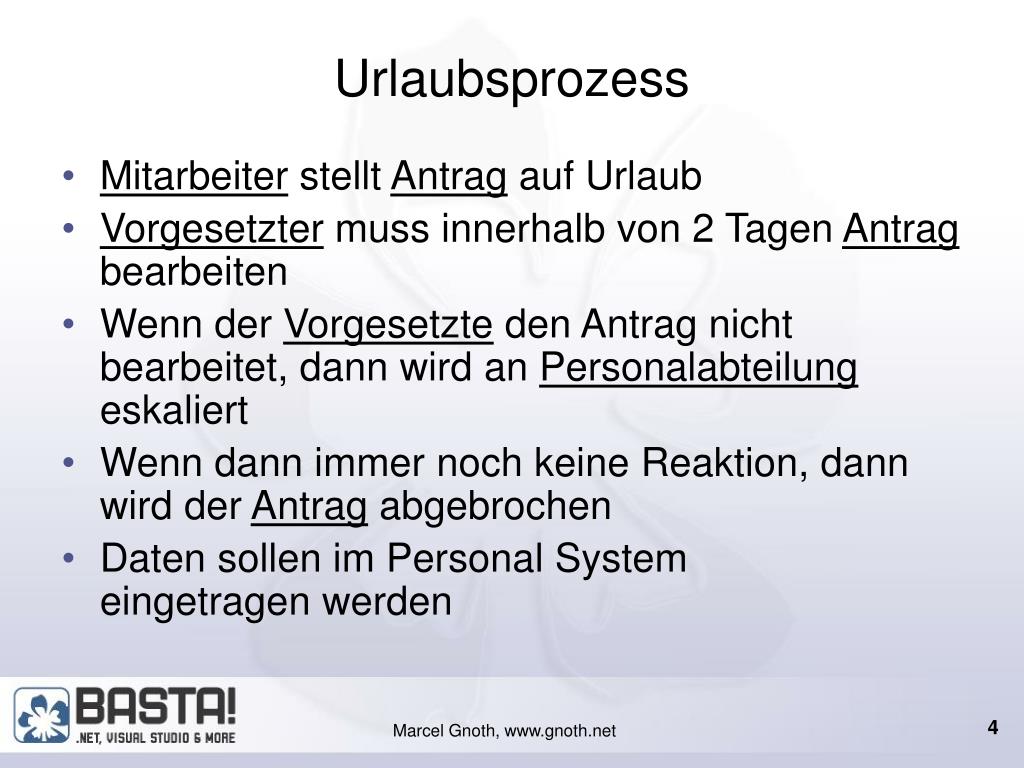 Urlaubsprozess

• Mitarbeiter stellt Antrag auf Urlaub
• Vorgesetzter muss innerhalb von 2 Tagen Antrag bearbeiten
• Wenn der Vorgesetzte den Antrag nicht bearbeitet, dann wird an Personalabteilung eskaliert
• Wenn dann immer noch keine Reaktion, dann wird der Antrag abgebrochen
• Daten sollen im Personal System eingetragen werden

BASTA!
.NET, VISUAL STUDIO & MORE

Marcel Gnoth, www.gnoth.net

4